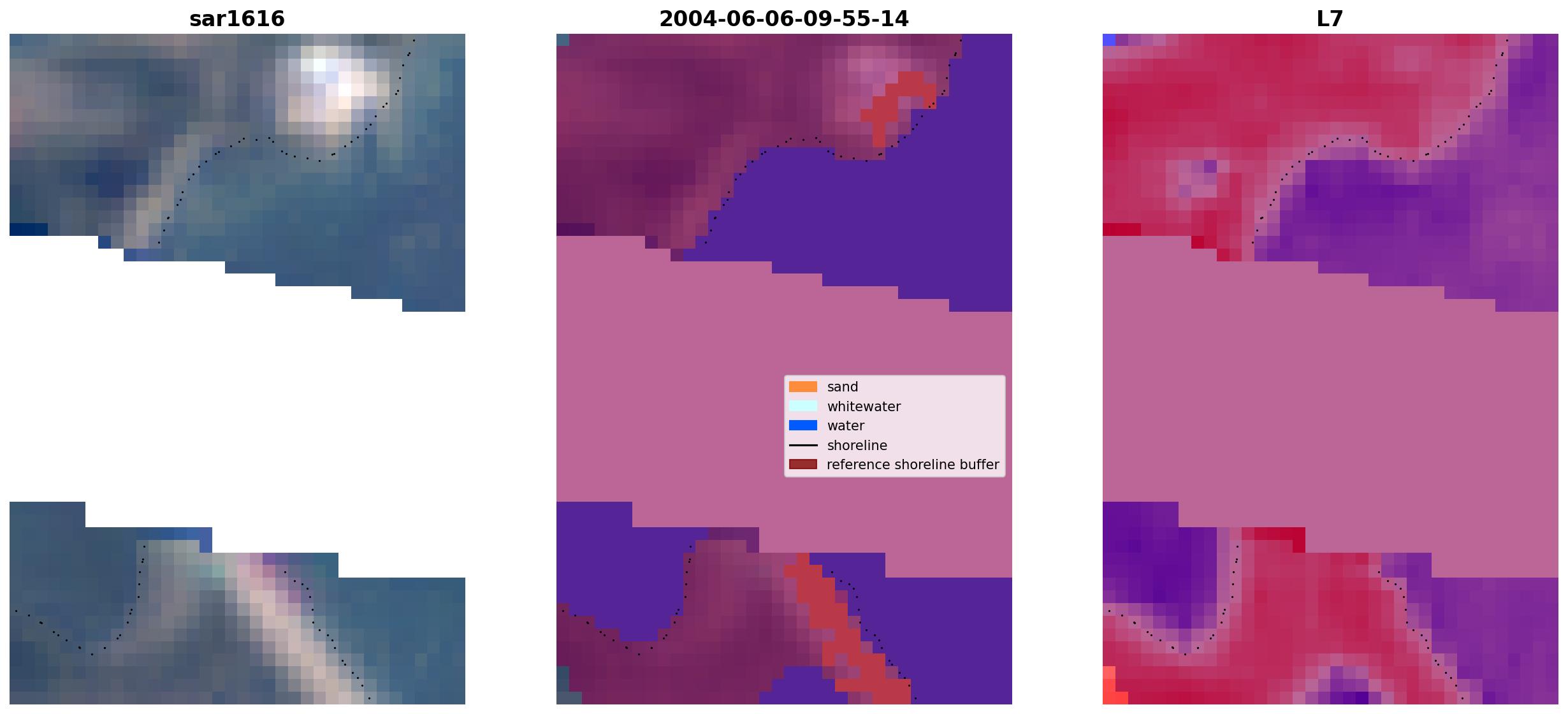 sar1616

2004-06-06-09-55-14

L7

sand
whitewater
water
shoreline
reference shoreline buffer